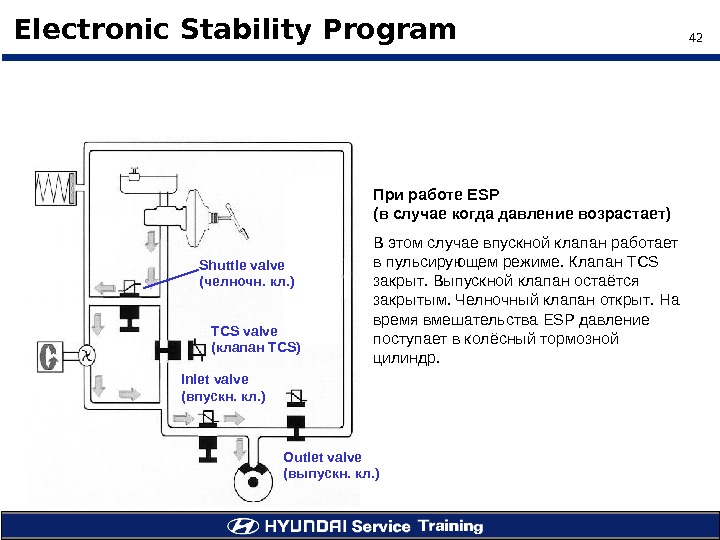 Electronic Stability Program

42

Shuttle valve
(челночн. кл.)

TCS valve
(клапан TCS)

Inlet valve
(впускн. кл.)

Outlet valve
(выпускн. кл.)

При работе ESP
(в случае когда давление возрастает)

В этом случае впускной клапан работает в пульсирующем режиме. Клапан TCS закрыт. Выпускной клапан остаётся закрытым. Челночный клапан открыт. На время вмешательства ESP давление поступает в колёсный тормозной цилиндр.

HYUNDAI Service Training